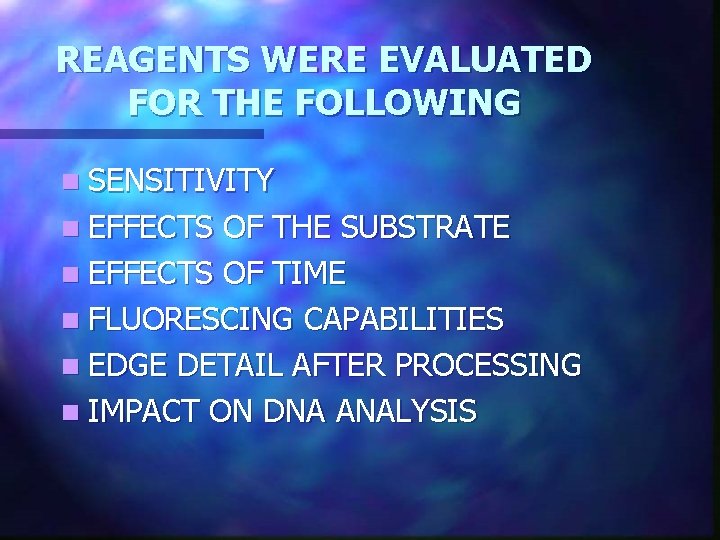 REAGENTS WERE EVALUATED FOR THE FOLLOWING

- SENSITIVITY
- EFFECTS OF THE SUBSTRATE
- EFFECTS OF TIME
- FLUORESCING CAPABILITIES
- EDGE DETAIL AFTER PROCESSING
- IMPACT ON DNA ANALYSIS